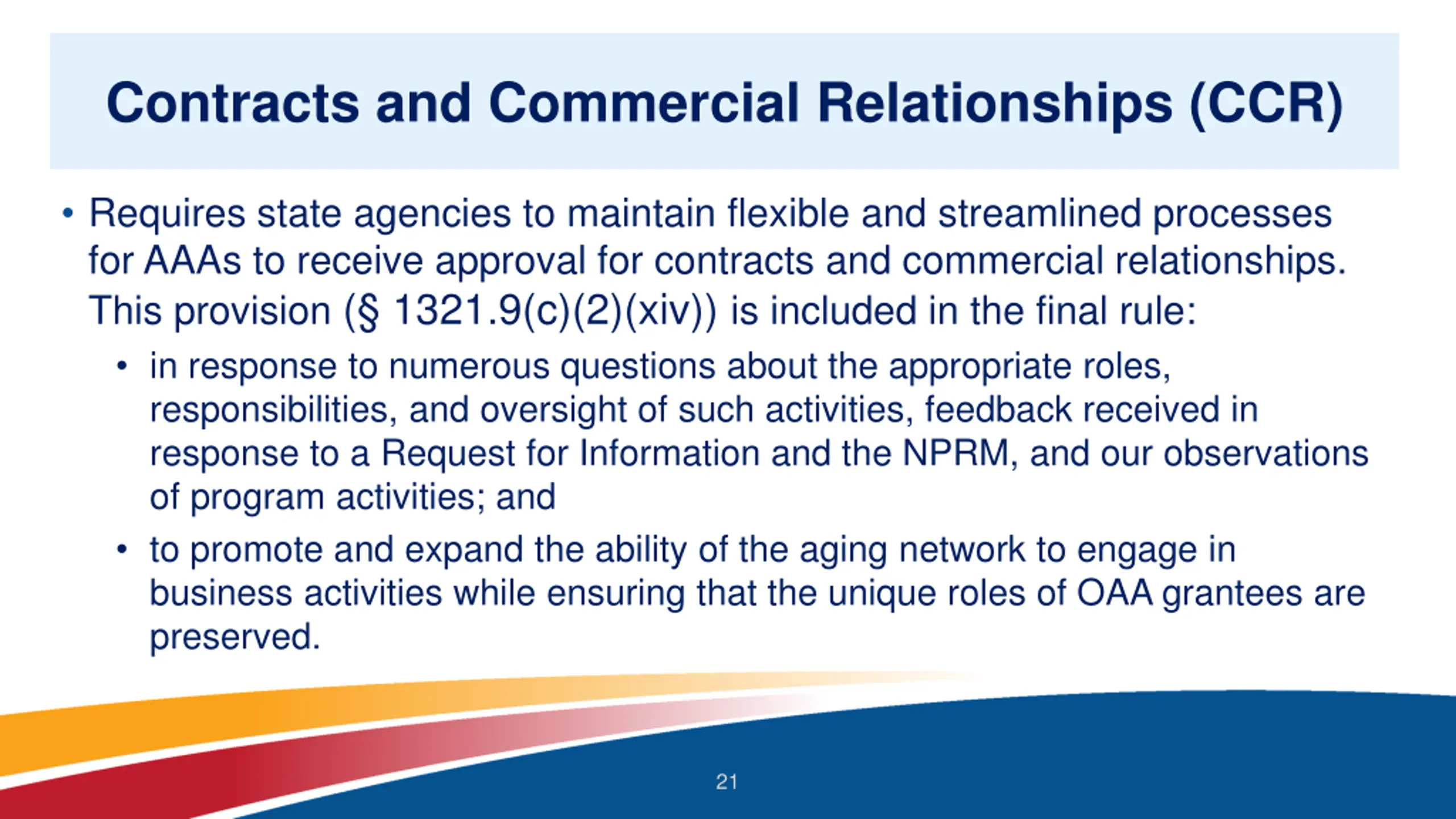 Contracts and Commercial Relationships (CCR)

• Requires state agencies to maintain flexible and streamlined processes for AAAs to receive approval for contracts and commercial relationships. This provision (§ 1321.9(c)(2)(xiv)) is included in the final rule:

• in response to numerous questions about the appropriate roles, responsibilities, and oversight of such activities, feedback received in response to a Request for Information and the NPRM, and our observations of program activities; and

• to promote and expand the ability of the aging network to engage in business activities while ensuring that the unique roles of OAA grantees are preserved.

21